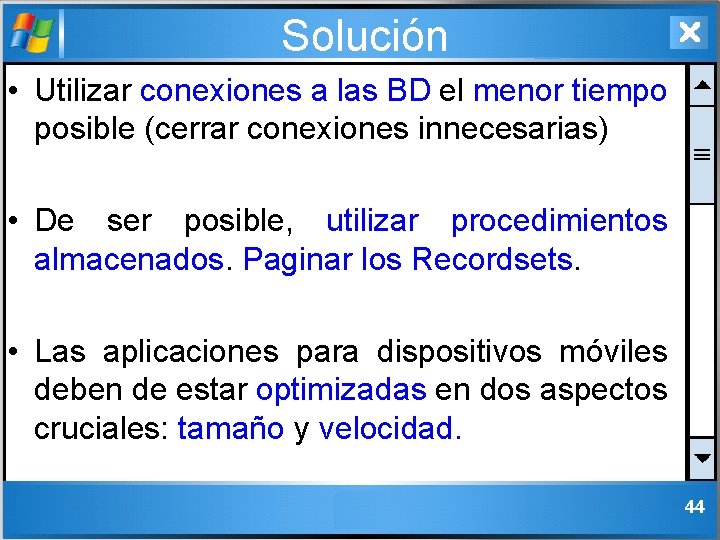 Solución

• Utilizar conexiones a las BD el menor tiempo posible (cerrar conexiones innecesarias)

• De ser posible, utilizar procedimientos almacenados. Paginar los Recordsets.

• Las aplicaciones para dispositivos móviles deben de estar optimizadas en dos aspectos cruciales: tamaño y velocidad.

44